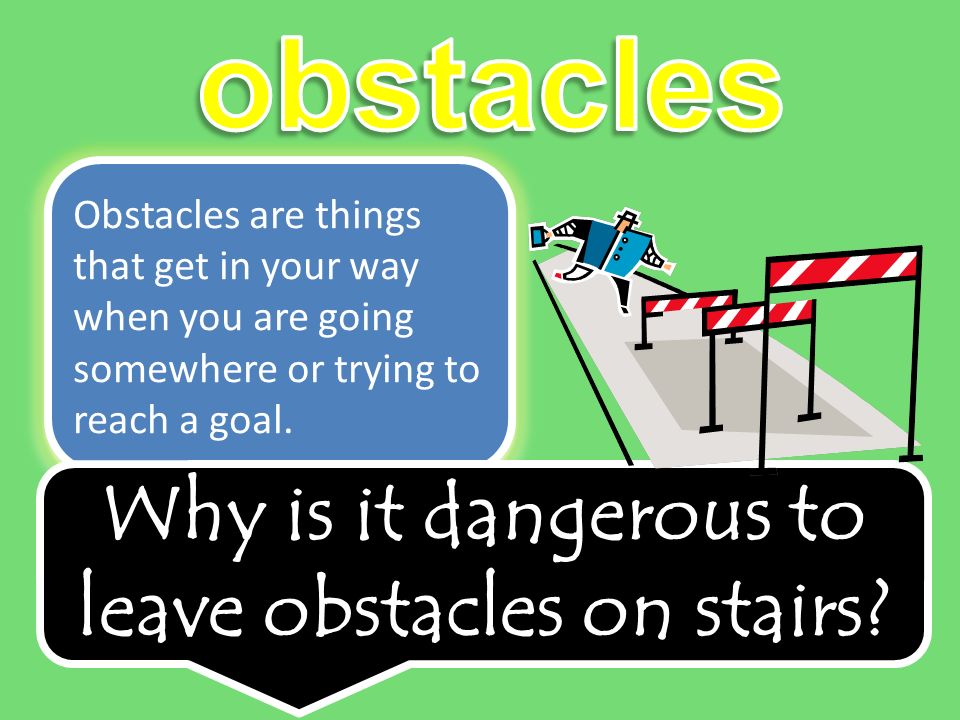 obstacles

Obstacles are things that get in your way when you are going somewhere or trying to reach a goal.

Why is it dangerous to leave obstacles on stairs?